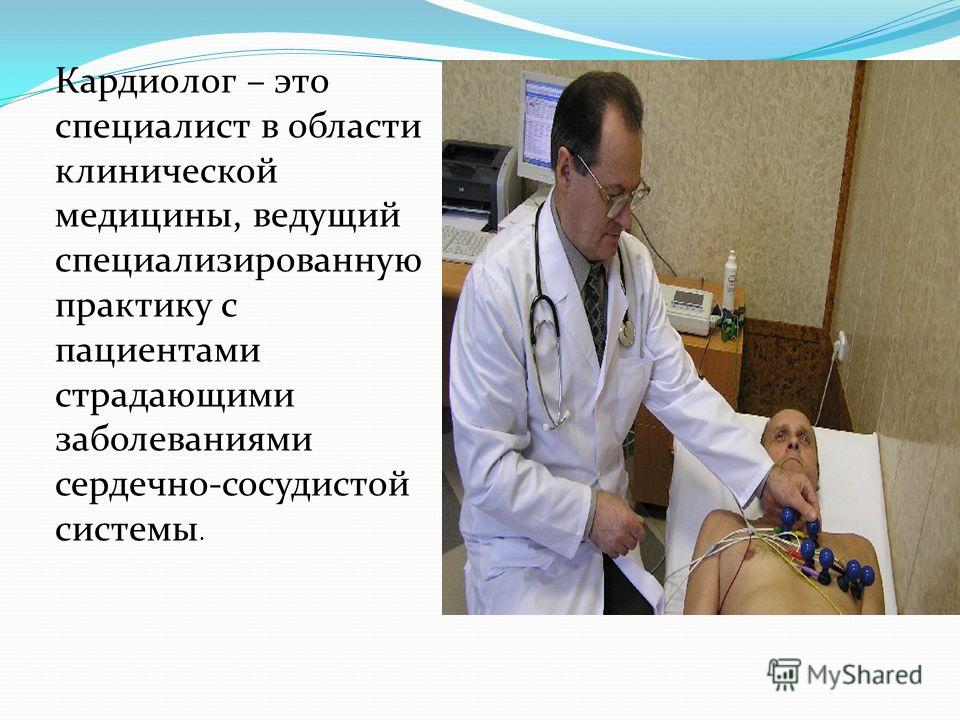 Кардиолог – это специалист в области клинической медицины, ведущий специализированную практику с пациентами страдающими заболеваниями сердечно-сосудистой системы.

MyShared